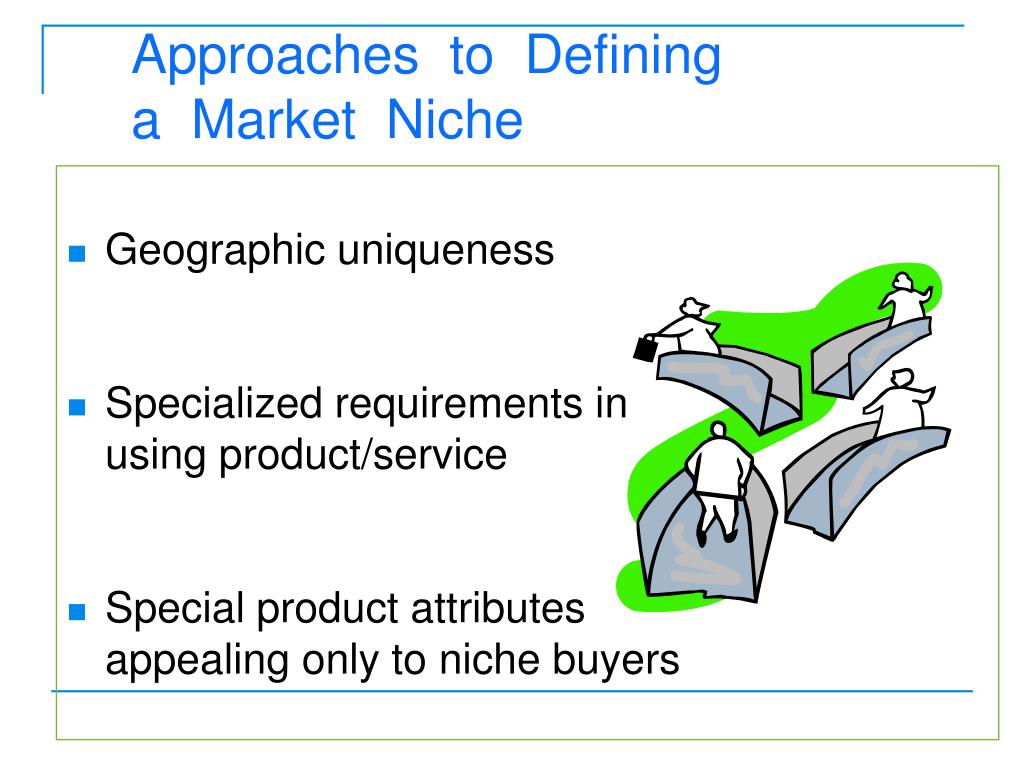 Approaches to Defining a Market Niche

- Geographic uniqueness
- Specialized requirements in using product/service
- Special product attributes appealing only to niche buyers